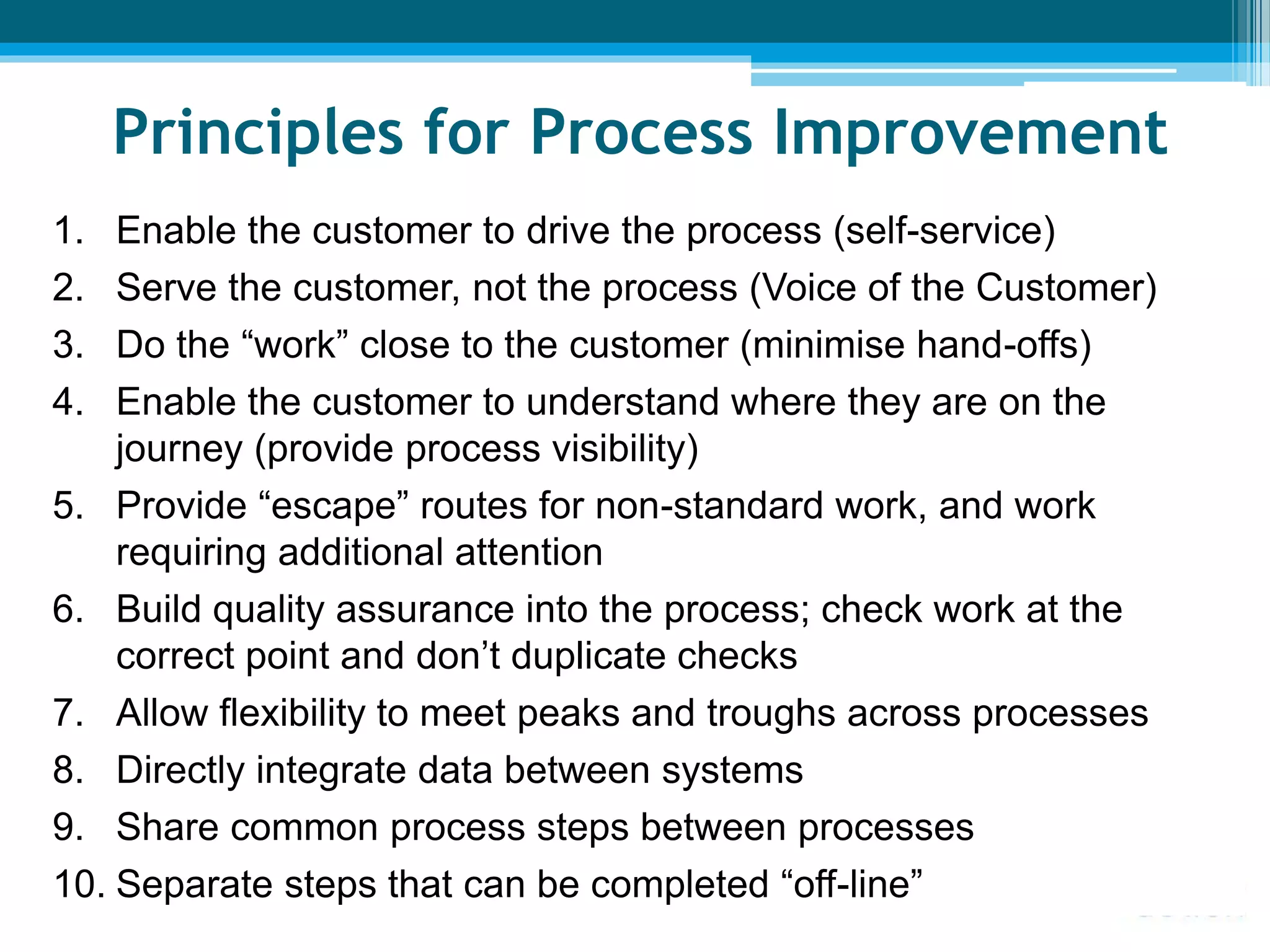 Principles for Process Improvement

1. Enable the customer to drive the process (self-service)
2. Serve the customer, not the process (Voice of the Customer)
3. Do the “work” close to the customer (minimise hand-offs)
4. Enable the customer to understand where they are on the journey (provide process visibility)
5. Provide “escape” routes for non-standard work, and work requiring additional attention
6. Build quality assurance into the process; check work at the correct point and don’t duplicate checks
7. Allow flexibility to meet peaks and troughs across processes
8. Directly integrate data between systems
9. Share common process steps between processes
10. Separate steps that can be completed “off-line”